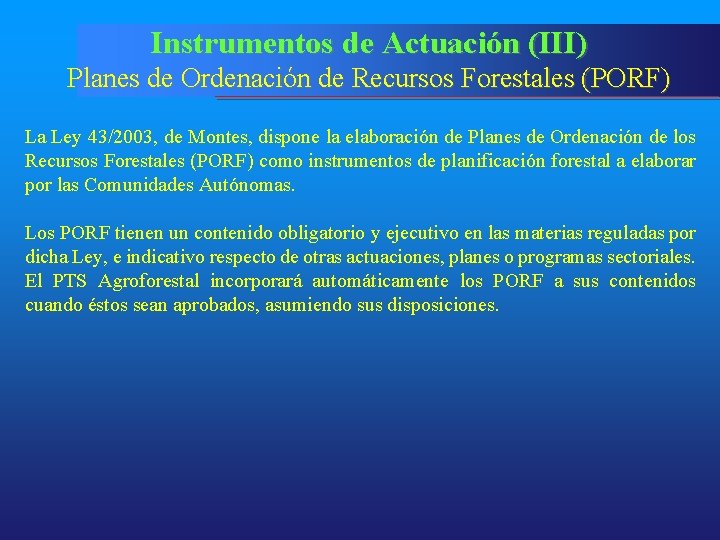 Instrumentos de Actuación (III)
Planes de Ordenación de Recursos Forestales (PORF)

La Ley 43/2003, de Montes, dispone la elaboración de Planes de Ordenación de los Recursos Forestales (PORF) como instrumentos de planificación forestal a elaborar por las Comunidades Autónomas.

Los PORF tienen un contenido obligatorio y ejecutivo en las materias reguladas por dicha Ley, e indicativo respecto de otras actuaciones, planes o programas sectoriales. El PTS Agroforestal incorporará automáticamente los PORF a sus contenidos cuando éstos sean aprobados, asumiendo sus disposiciones.